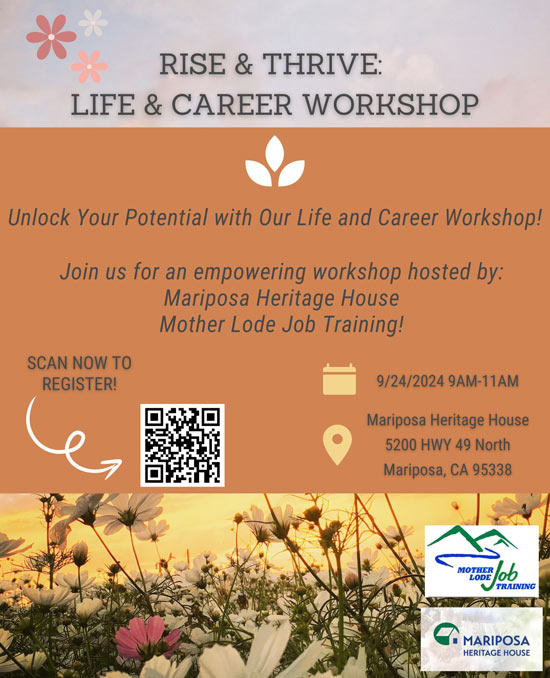 RISE & THRIVE:
LIFE & CAREER WORKSHOP

Unlock Your Potential with Our Life and Career Workshop!

Join us for an empowering workshop hosted by:
Mariposa Heritage House
Mother Lode Job Training!

SCAN NOW TO REGISTER!

9/24/2024 9AM-11AM

Mariposa Heritage House
5200 HWY 49 North
Mariposa, CA 95338

MOTHER LODE Job TRAINING

MARIPOSA HERITAGE HOUSE